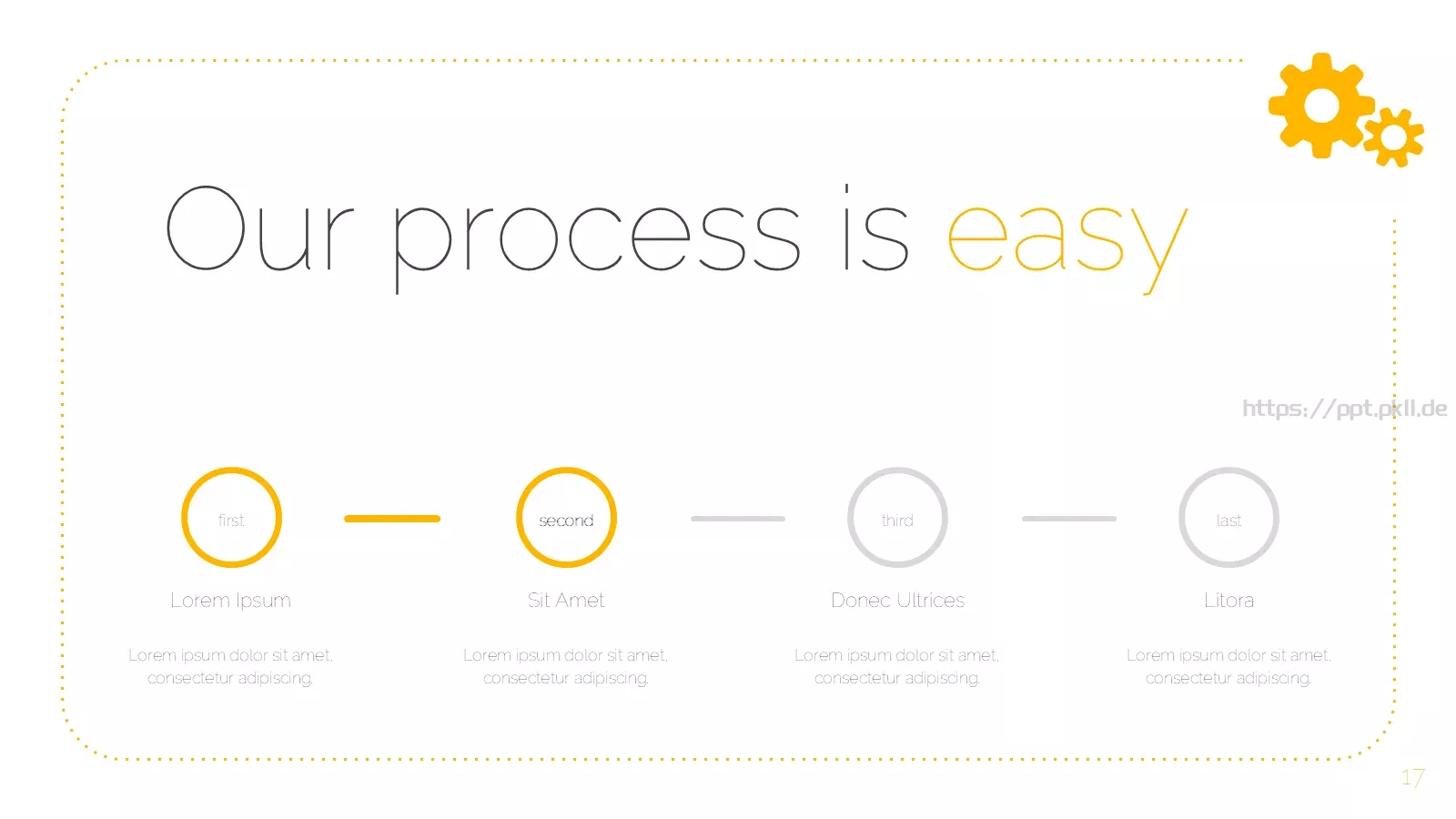 Our process is easy

https://ppt.pkll.de

first

Lorem Ipsum

Lorem ipsum dolor sit amet, consectetur adipiscing.

second

Sit Amet

Lorem ipsum dolor sit amet, consectetur adipiscing.

third

Donec Ultrices

Lorem ipsum dolor sit amet, consectetur adipiscing.

last

Litora

Lorem ipsum dolor sit amet, consectetur adipiscing.

17